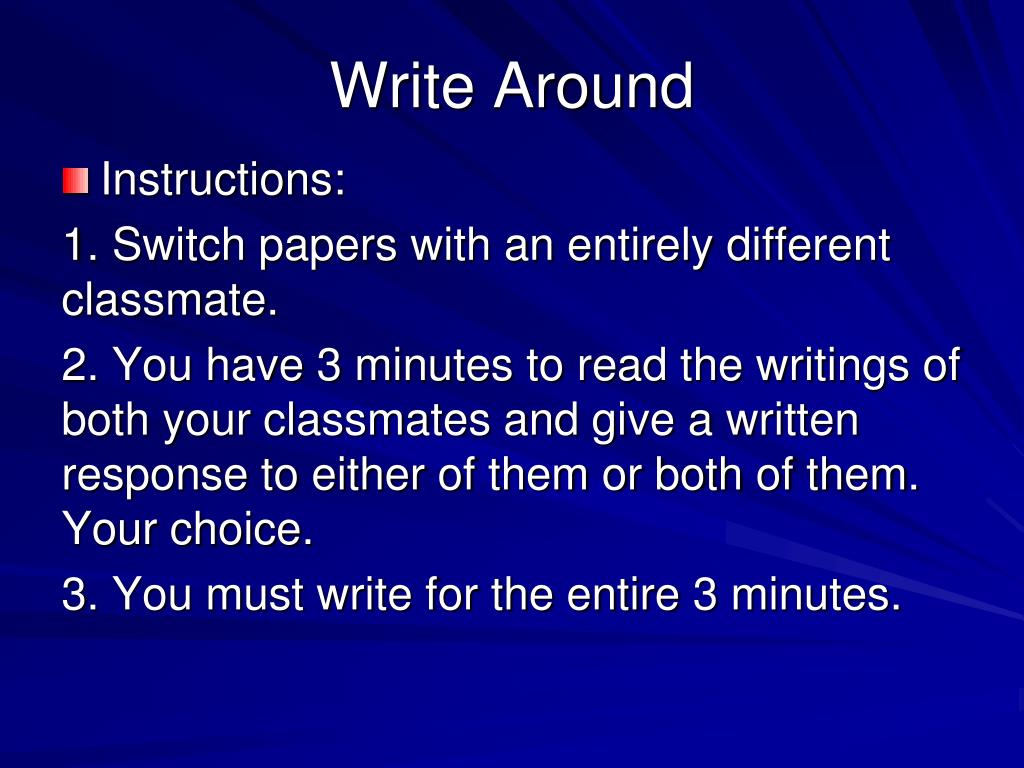 Write Around

Instructions:

1. Switch papers with an entirely different classmate.

2. You have 3 minutes to read the writings of both your classmates and give a written response to either of them or both of them. Your choice.

3. You must write for the entire 3 minutes.